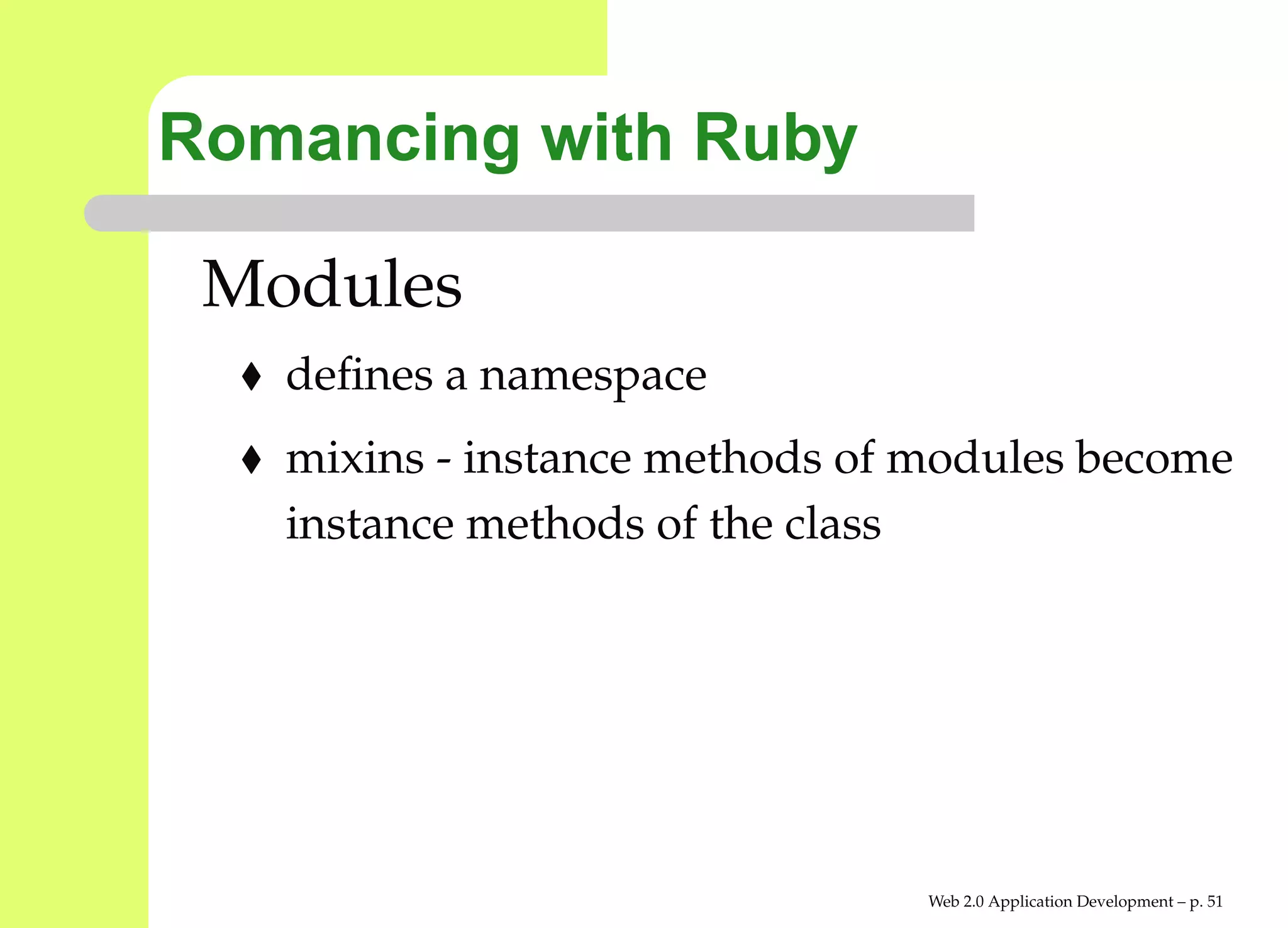 Romancing with Ruby

Modules

♦ defines a namespace

♦ mixins - instance methods of modules become instance methods of the class

Web 2.0 Application Development – p. 51